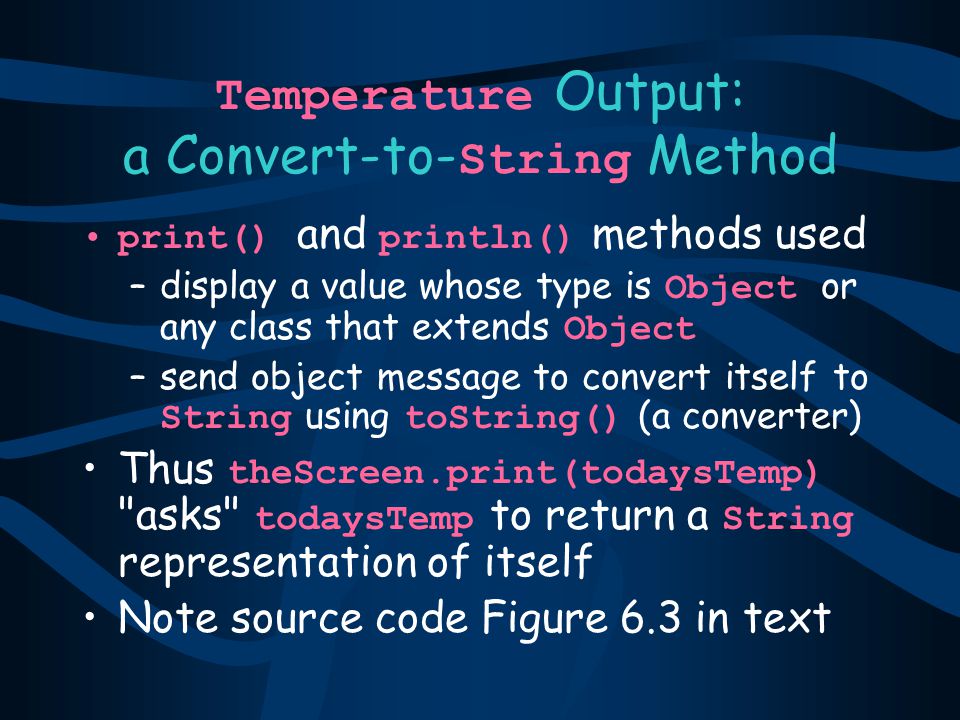 Temperature Output:
a Convert-to-String Method

• print() and println() methods used
– display a value whose type is Object or any class that extends Object
– send object message to convert itself to String using toString() (a converter)
• Thus theScreen.print(todaysTemp) "asks" todaysTemp to return a String representation of itself
• Note source code Figure 6.3 in text